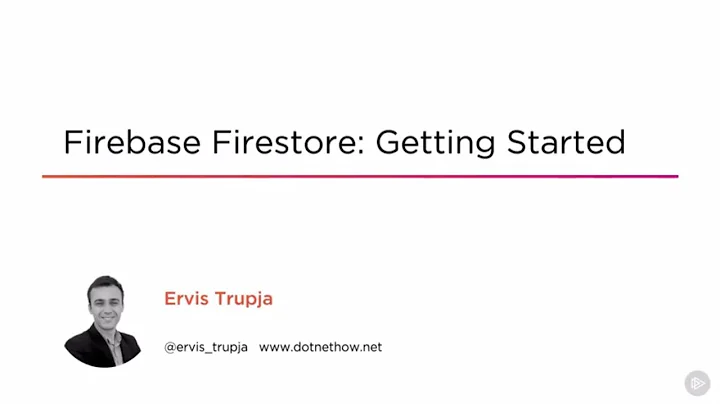 Firebase Firestore: Getting Started

Ervis Trupja

@ervis_trupja www.dotnethow.net